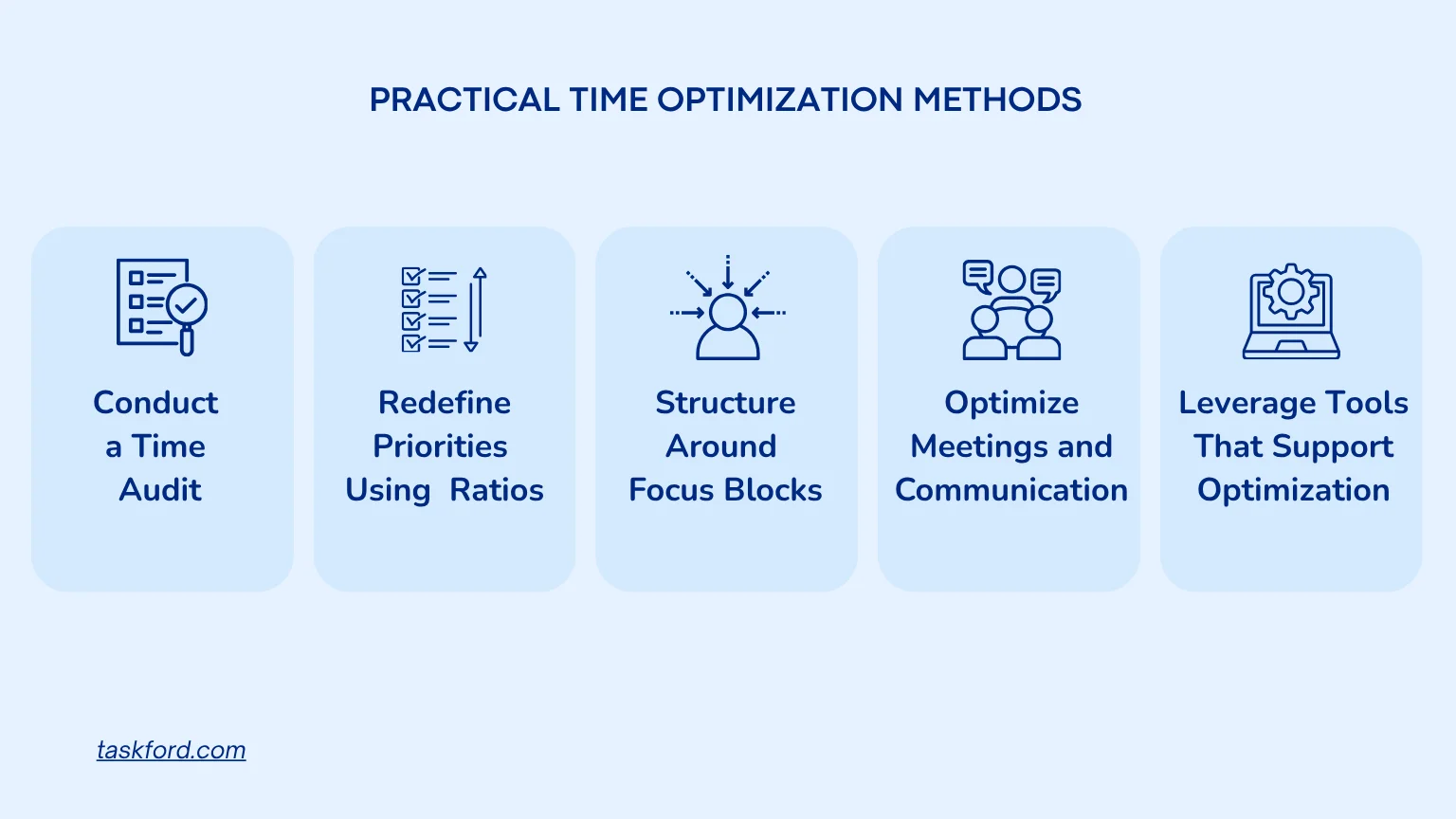 PRACTICAL TIME OPTIMIZATION METHODS

Conduct a Time Audit

Redefine Priorities Using Ratios

Structure Around Focus Blocks

Optimize Meetings and Communication

Leverage Tools That Support Optimization

taskford.com